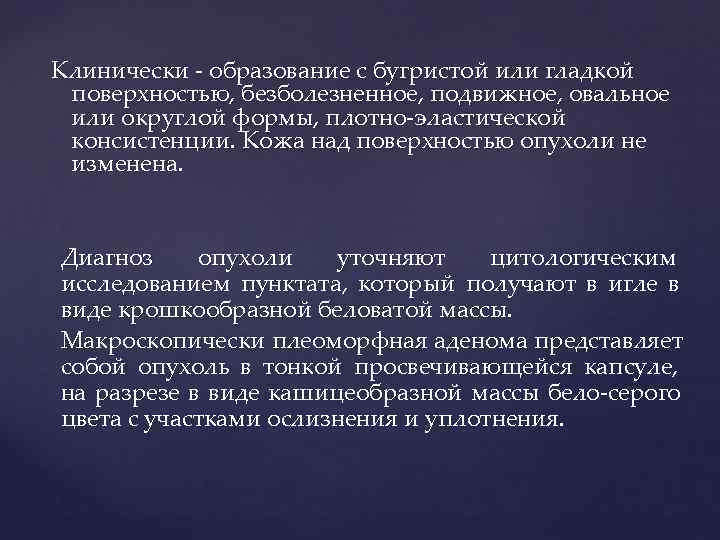 Клинически - образование с бугристой или гладкой поверхностью, безболезненное, подвижное, овальное или округлой формы, плотно-эластической консистенции. Кожа над поверхностью опухоли не изменена.

Диагноз опухоли уточняют цитологическим исследованием пунктата, который получают в игле в виде крошкообразной беловатой массы.

Макроскопически плеоморфная аденома представляет собой опухоль в тонкой просвечивающейся капсуле, на разрезе в виде кашицеобразной массы бело-серого цвета с участками ослизнения и уплотнения.